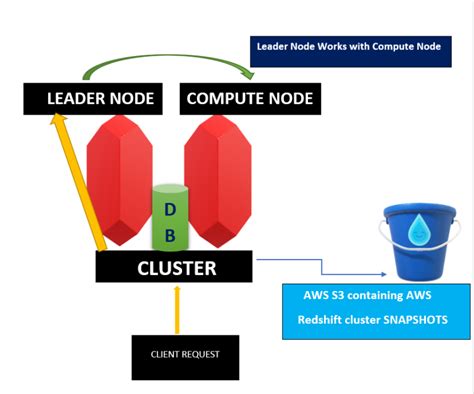 Leader Node Works with Compute Node

LEADER NODE

COMPUTE NODE

D

B

CLUSTER

AWS S3 containing AWS Redshift cluster SNAPSHOTS

CLIENT REQUEST